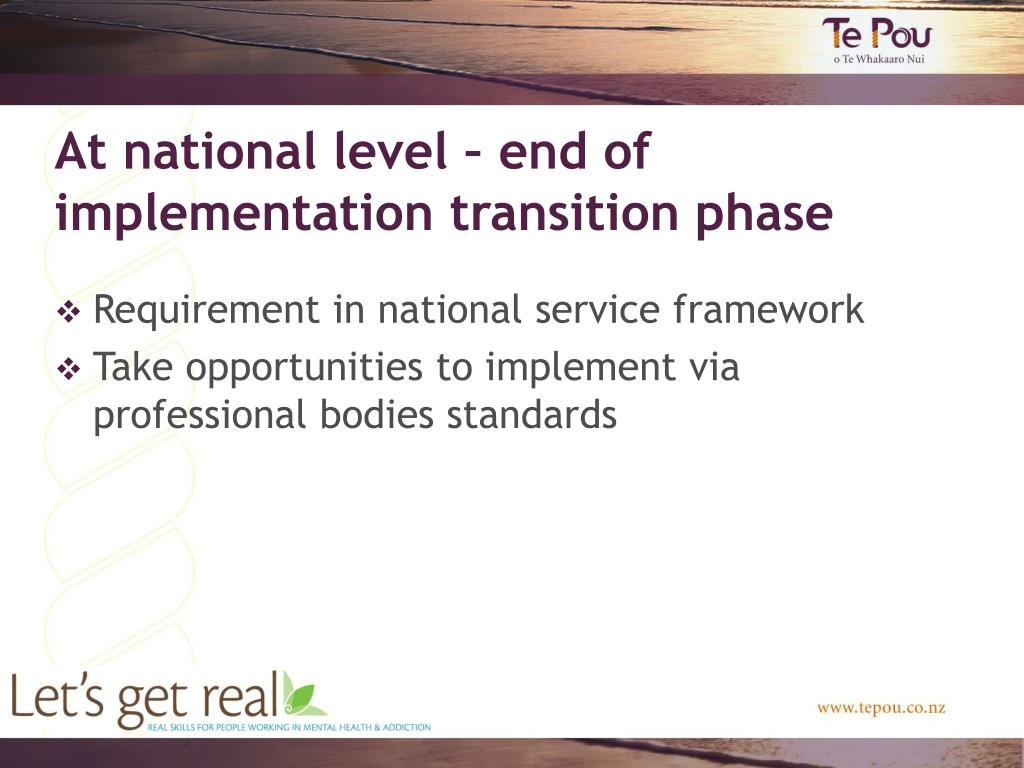 Te Pou
o Te Whakaaro Nui

At national level – end of implementation transition phase

❖ Requirement in national service framework
❖ Take opportunities to implement via professional bodies standards

Let's get real
REAL SKILLS FOR PEOPLE WORKING IN MENTAL HEALTH & ADDICTION

www.tepou.co.nz